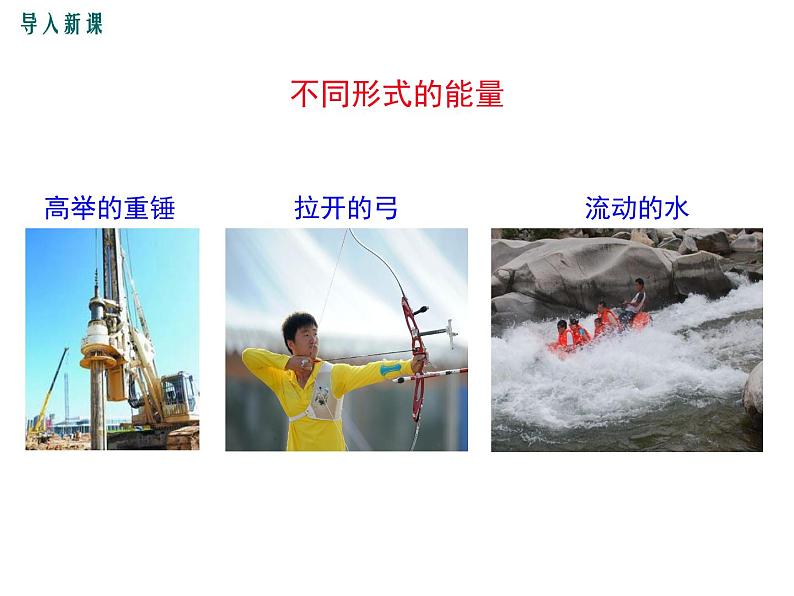 导入新课

不同形式的能量

高举的重锤

拉开的弓

流动的水